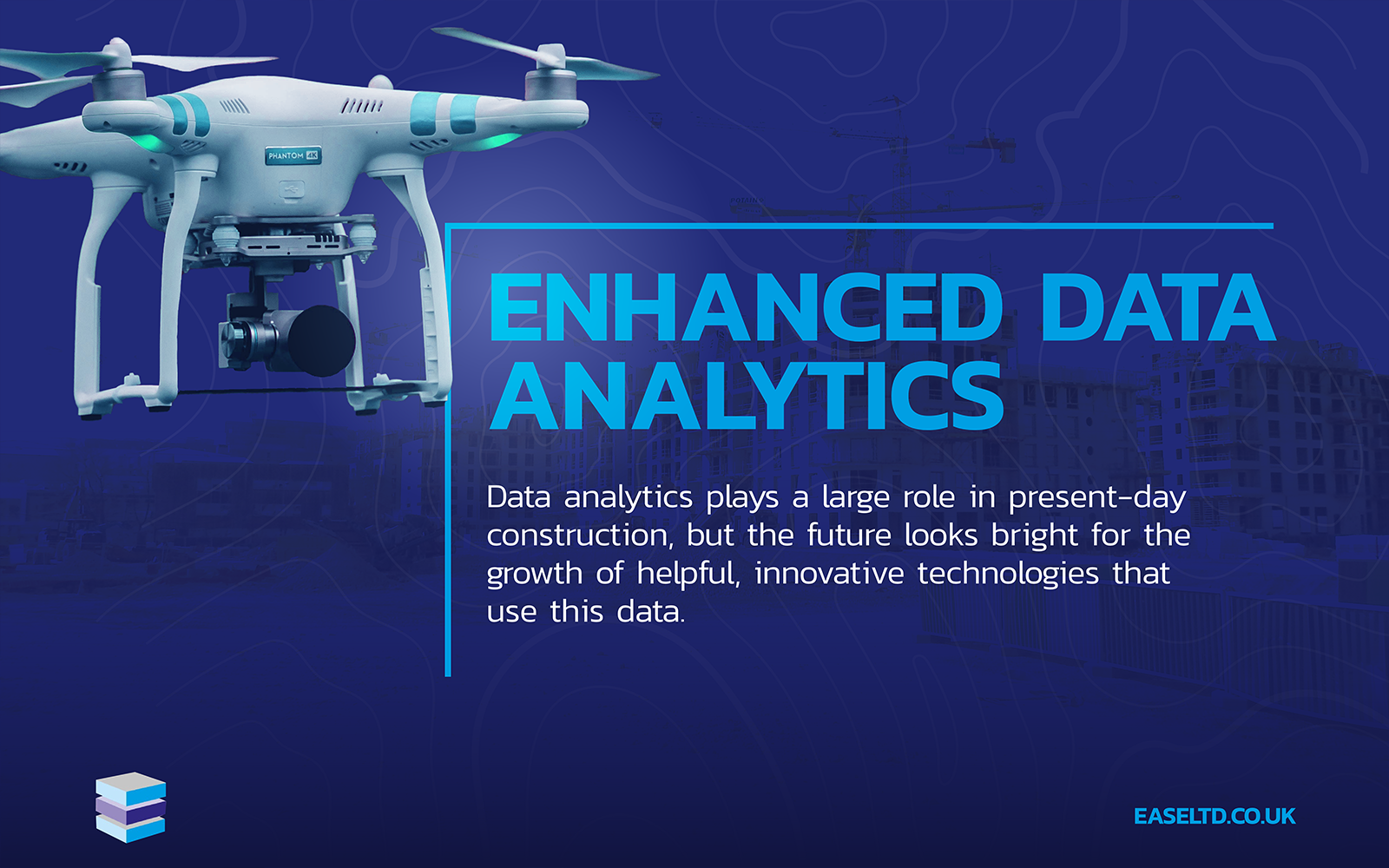 PHANTOM 4K

ENHANCED DATA ANALYTICS

Data analytics plays a large role in present-day construction, but the future looks bright for the growth of helpful, innovative technologies that use this data.

EASELTD.CO.UK